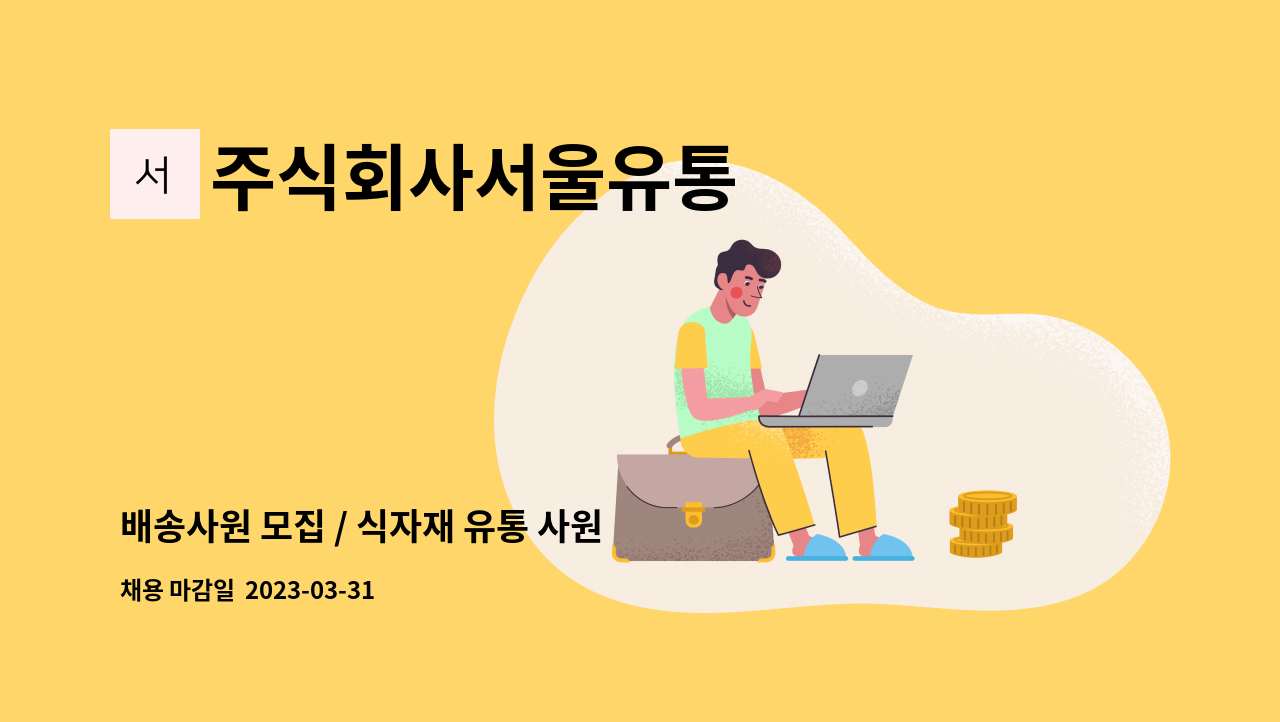 서 주식회사서울유통

배송사원 모집 / 식자재 유통 사원

채용 마감일 2023-03-31